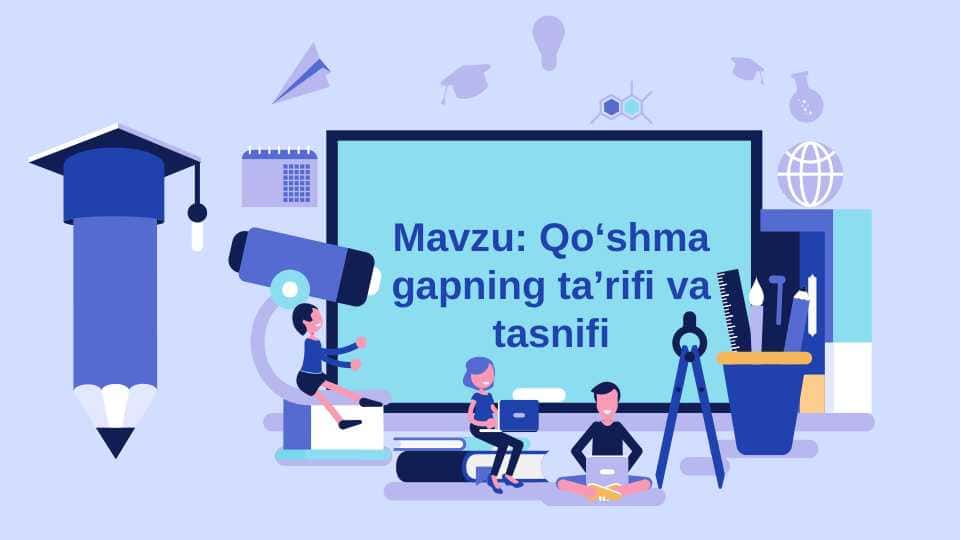 Mavzu: Qo‘shma gapning ta’rifi va tasnifi